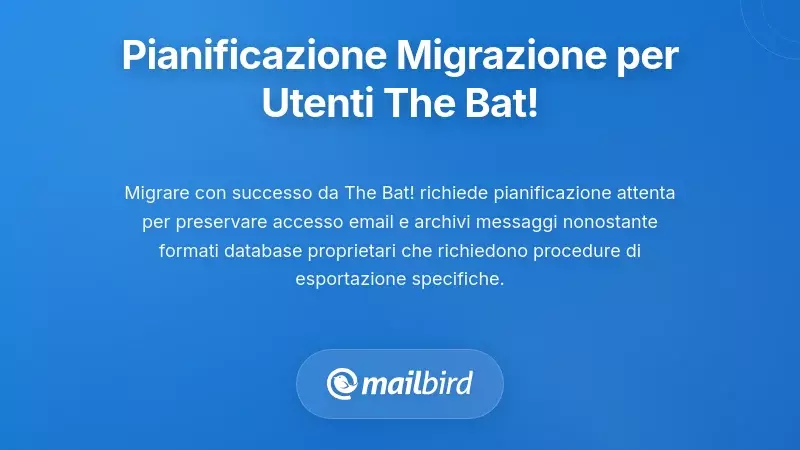 Pianificazione Migrazione per Utenti The Bat!

Migrare con successo da The Bat! richiede pianificazione attenta per preservare accesso email e archivi messaggi nonostante formati database proprietari che richiedono procedure di esportazione specifiche.

mailbird